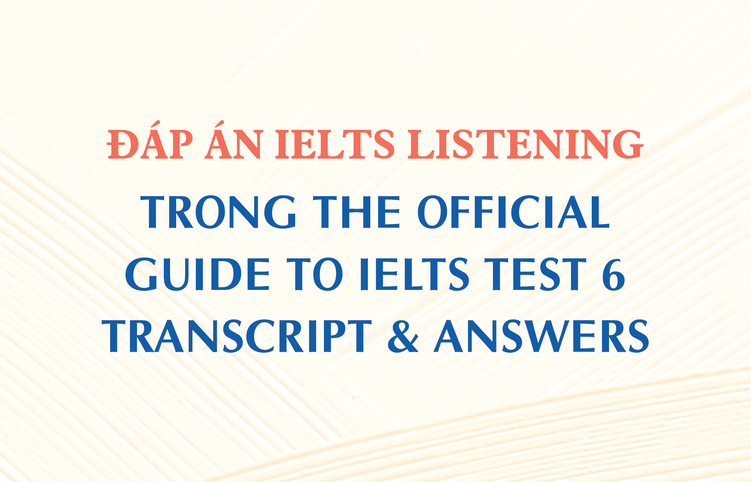 ĐÁP ÁN IELTS LISTENING

TRONG THE OFFICIAL GUIDE TO IELTS TEST 6 TRANSCRIPT & ANSWERS